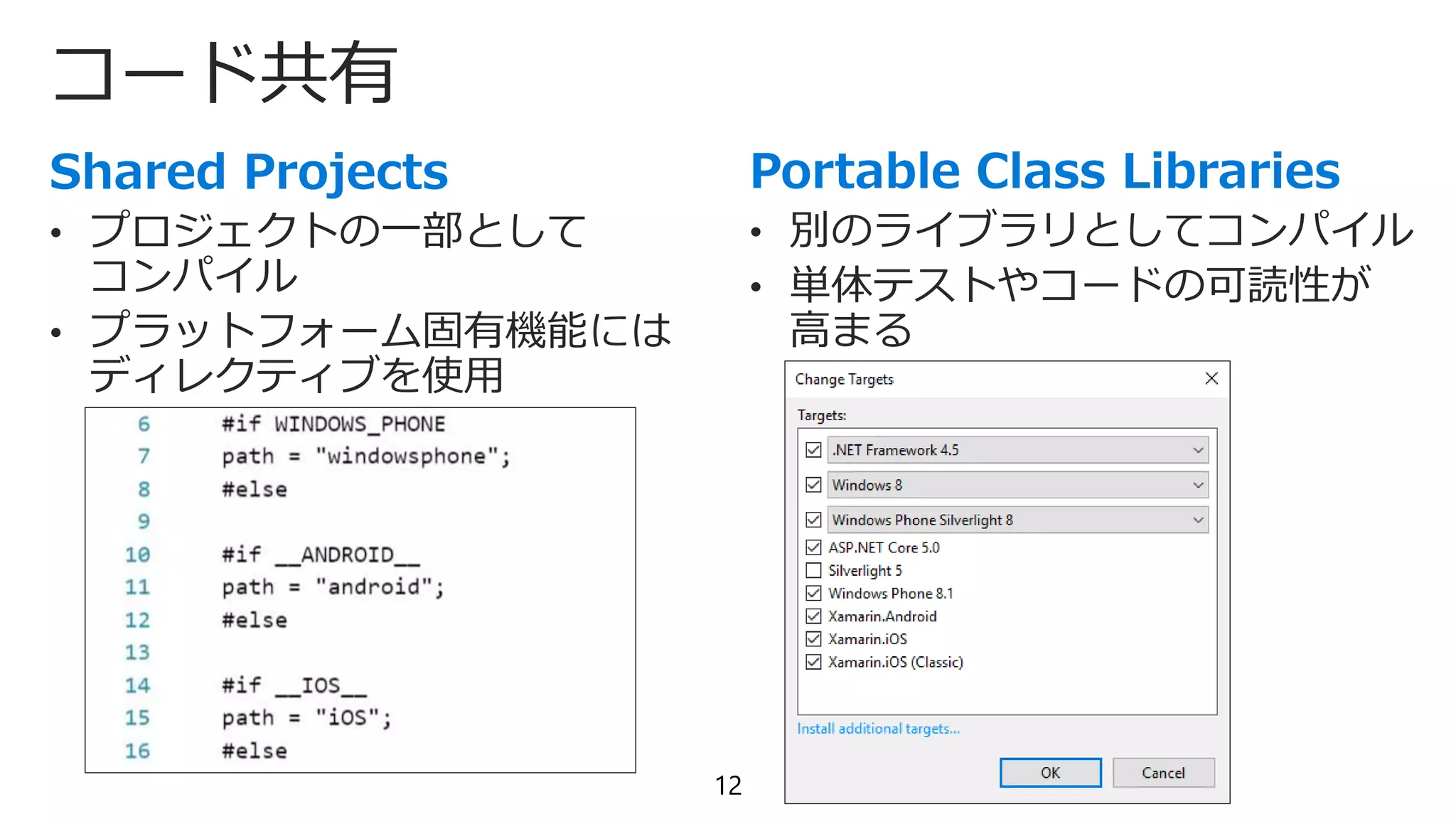 コード共有

Shared Projects

• プロジェクトの一部としてコンパイル
• プラットフォーム固有機能にはディレクティブを使用

6 #if WINDOWS_PHONE
7 path = "windowsphone";
8 #else
9
10 #if __ANDROID__
11 path = "android";
12 #else
13
14 #if __IOS__
15 path = "iOS";
16 #else

Portable Class Libraries

• 別のライブラリとしてコンパイル
• 単体テストやコードの可読性が高まる

Change Targets

Targets:

.NET Framework 4.5
Windows 8
Windows Phone Silverlight 8
ASP.NET Core 5.0
Silverlight 5
Windows Phone 8.1
Xamarin.Android
Xamarin.iOS
Xamarin.iOS (Classic)

Install additional targets...

OK
Cancel

12